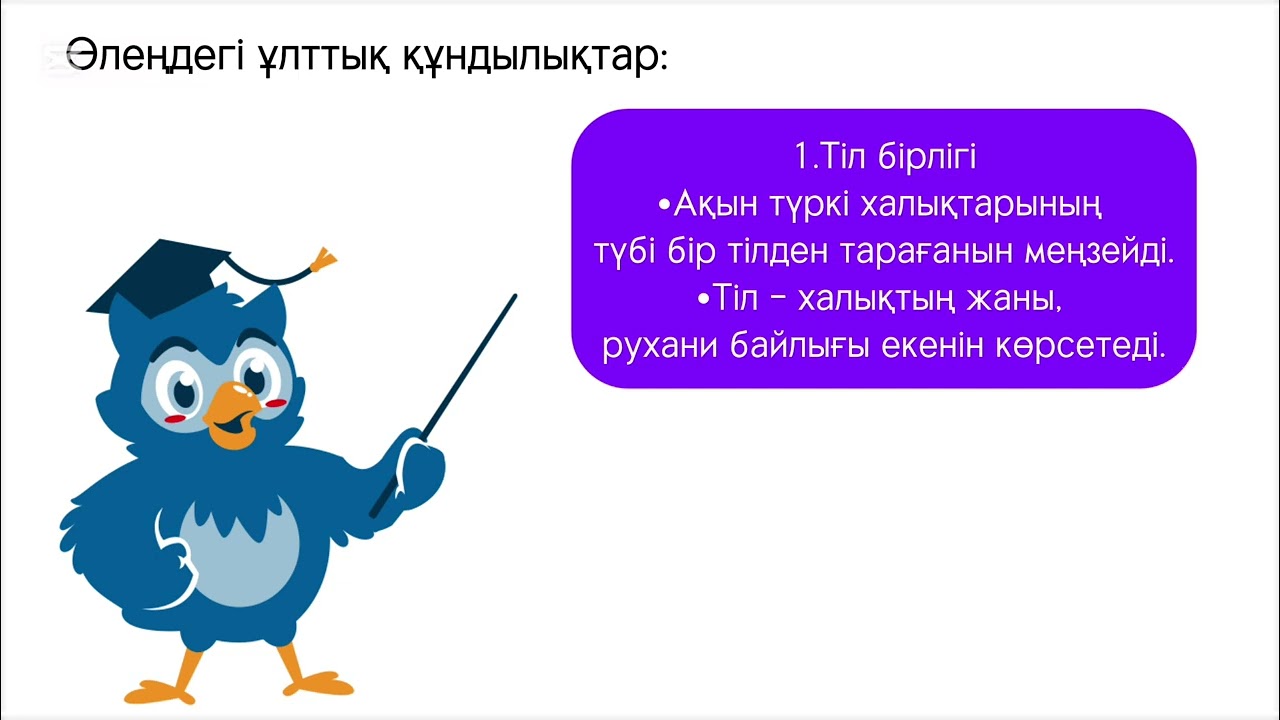 Өлеңдегі ұлттық құндылықтар:

1.Тіл бірлігі
•Ақын түркі халықтарының түбі бір тілден тарағанын меңзейді.
•Тіл – халықтың жаны, рухани байлығы екенін көрсетеді.